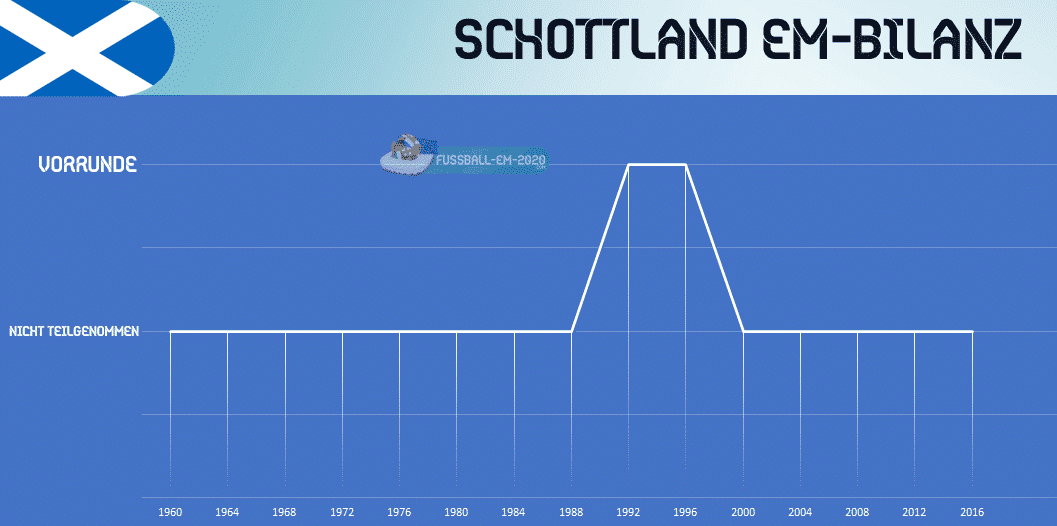 SCHOTTLAND EM-BILANZ

FUSSBALL-EM-2020

VORRUNDE

NICHT TEILGENOMMEN

1960 1964 1968 1972 1976 1980 1984 1988 1992 1996 2000 2004 2008 2012 2016